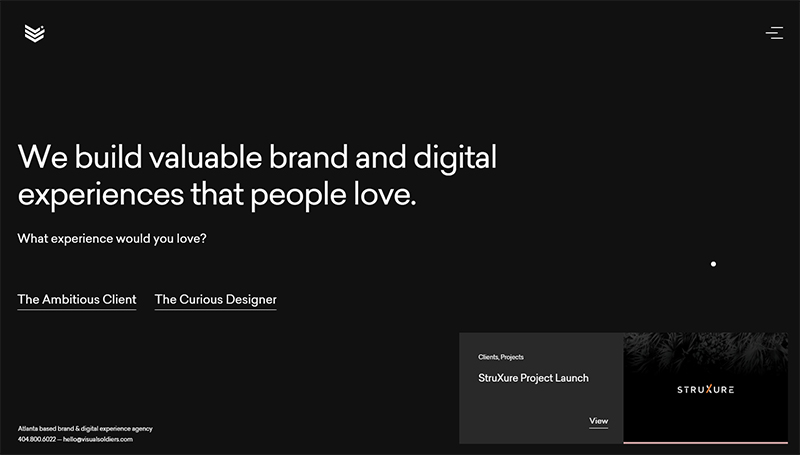 We build valuable brand and digital experiences that people love.

What experience would you love?

The Ambitious Client The Curious Designer

Clients, Projects

StruXure Project Launch

View

STRUXURE

Atlanta based brand & digital experience agency
404.800.6022 — hello@visualsoldiers.com